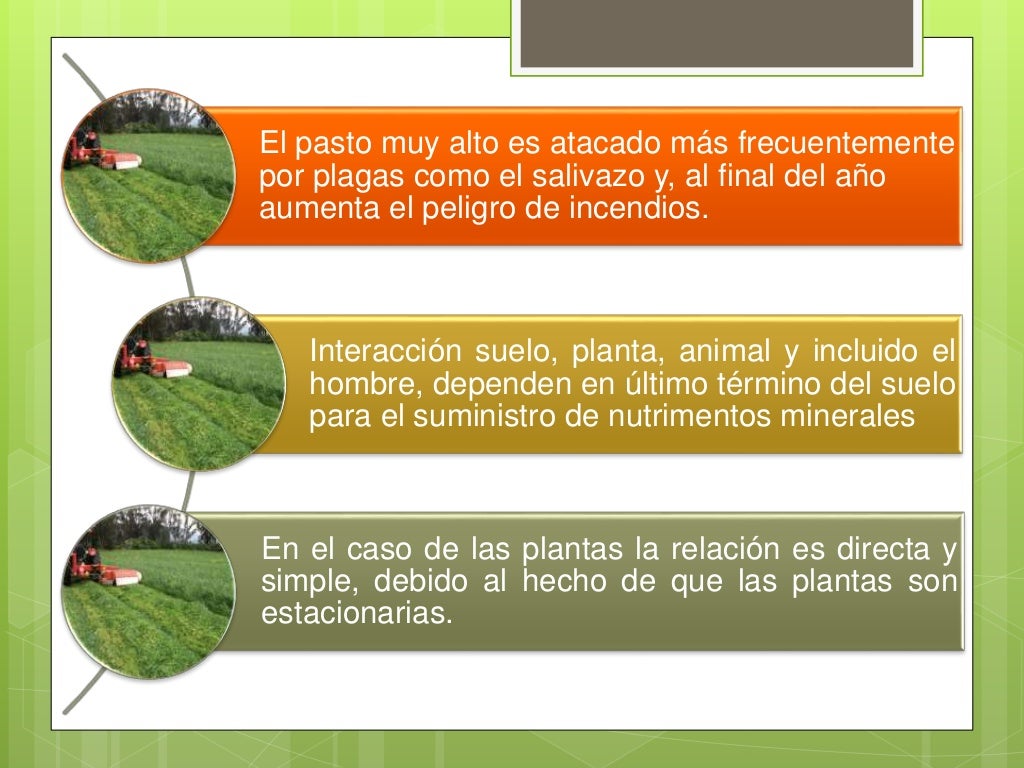 El pasto muy alto es atacado más frecuentemente por plagas como el salivazo y, al final del año aumenta el peligro de incendios.

Interacción suelo, planta, animal y incluido el hombre, dependen en último término del suelo para el suministro de nutrimentos minerales

En el caso de las plantas la relación es directa y simple, debido al hecho de que las plantas son estacionarias.